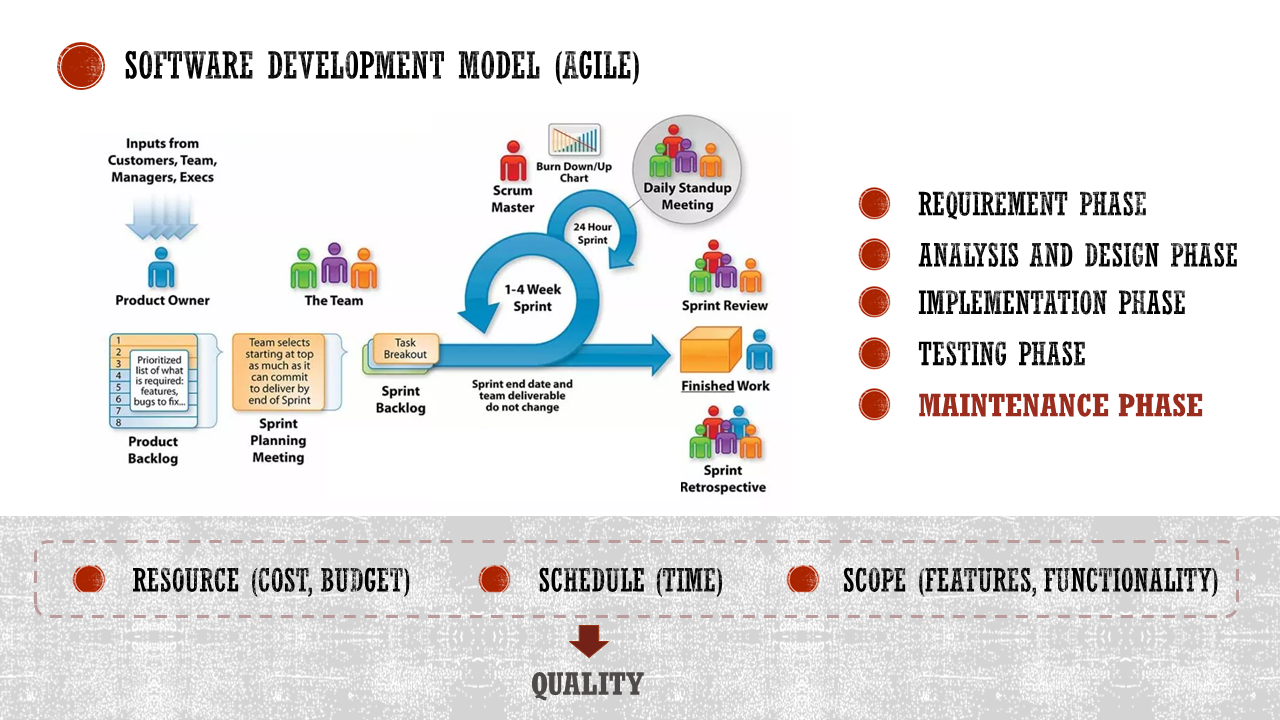 SOFTWARE DEVELOPMENT MODEL (AGILE)

Inputs from Customers, Team, Managers, Execs

Product Owner

The Team

Scrum Master

Burn Down/Up Chart

Daily Standup Meeting

24 Hour Sprint

1-4 Week Sprint

Sprint Review

1
2
3
4
5
6
7
8

Prioritized list of what is required: features, bugs to fix...

Product Backlog

Team selects starting at top as much as it can commit to deliver by end of Sprint

Sprint Planning Meeting

Task Breakout

Sprint Backlog

Sprint end date and team deliverable do not change

Finished Work

Sprint Retrospective

REQUIREMENT PHASE
ANALYSIS AND DESIGN PHASE
IMPLEMENTATION PHASE
TESTING PHASE
MAINTENANCE PHASE

RESOURCE (COST, BUDGET)
SCHEDULE (TIME)
SCOPE (FEATURES, FUNCTIONALITY)

QUALITY